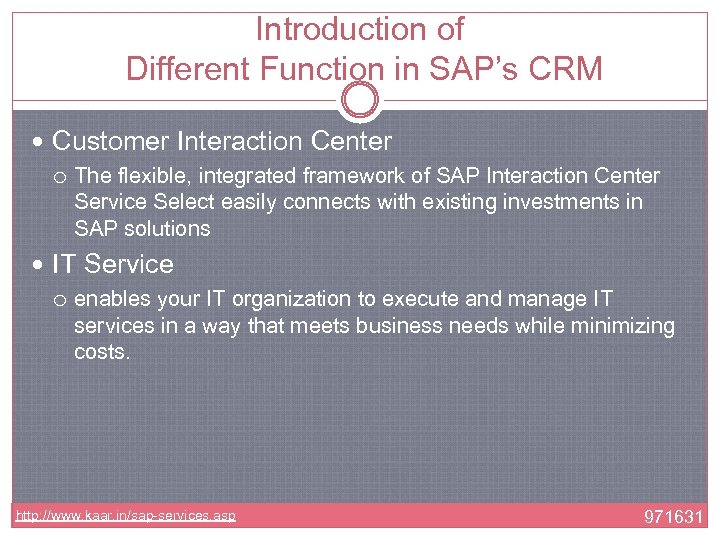 Introduction of
Different Function in SAP's CRM

• Customer Interaction Center
  o The flexible, integrated framework of SAP Interaction Center Service Select easily connects with existing investments in SAP solutions
• IT Service
  o enables your IT organization to execute and manage IT services in a way that meets business needs while minimizing costs.

http://www.kaar.in/sap-services.asp
971631